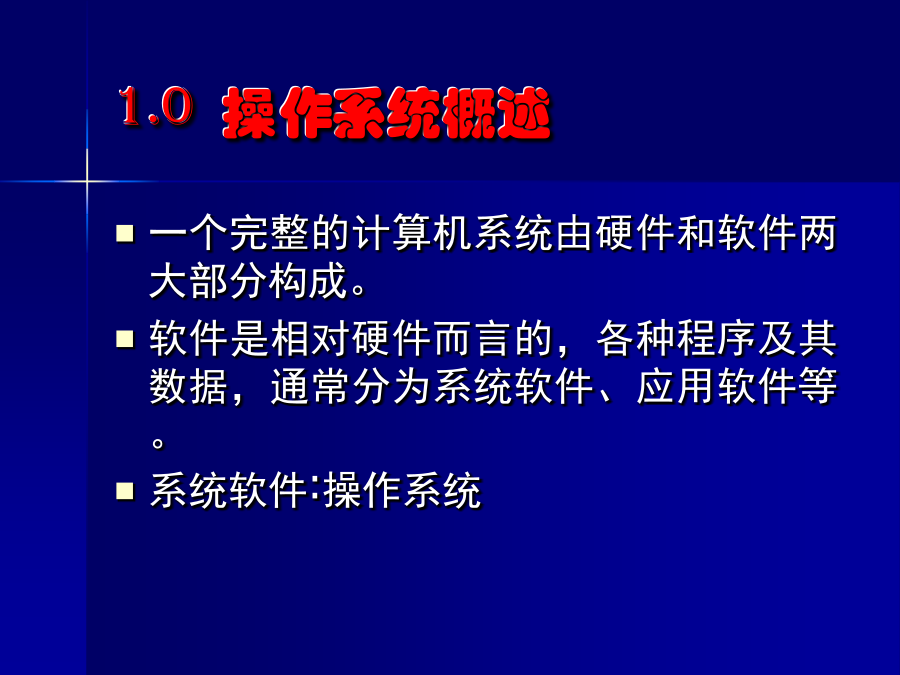 1.0 操作系统概述

■ 一个完整的计算机系统由硬件和软件两大部分构成。

■ 软件是相对硬件而言的，各种程序及其数据，通常分为系统软件、应用软件等。

■ 系统软件:操作系统